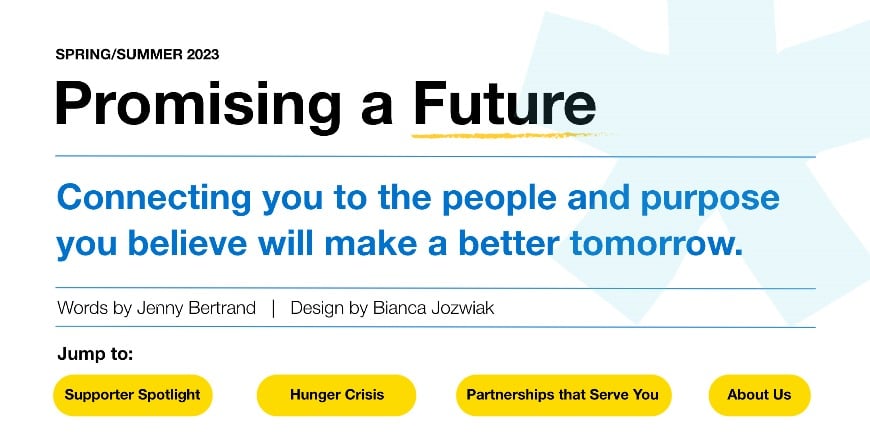 SPRING/SUMMER 2023

Promising a Future

Connecting you to the people and purpose you believe will make a better tomorrow.

Words by Jenny Bertrand | Design by Bianca Jozwiak

Jump to:

Supporter Spotlight

Hunger Crisis

Partnerships that Serve You

About Us